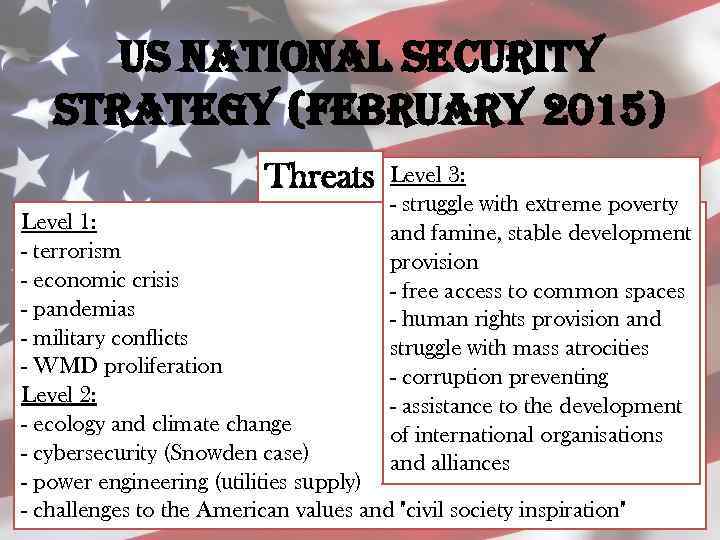 US NATIONAL SECURITY STRATEGY (FEBRUARY 2015)

Threats

Level 1:
- terrorism
- economic crisis
- pandemias
- military conflicts
- WMD proliferation
Level 2:
- ecology and climate change
- cybersecurity (Snowden case)
- power engineering (utilities supply)
- challenges to the American values and "civil society inspiration"

Level 3:
- struggle with extreme poverty and famine, stable development provision
- free access to common spaces
- human rights provision and struggle with mass atrocities
- corruption preventing
- assistance to the development of international organisations and alliances